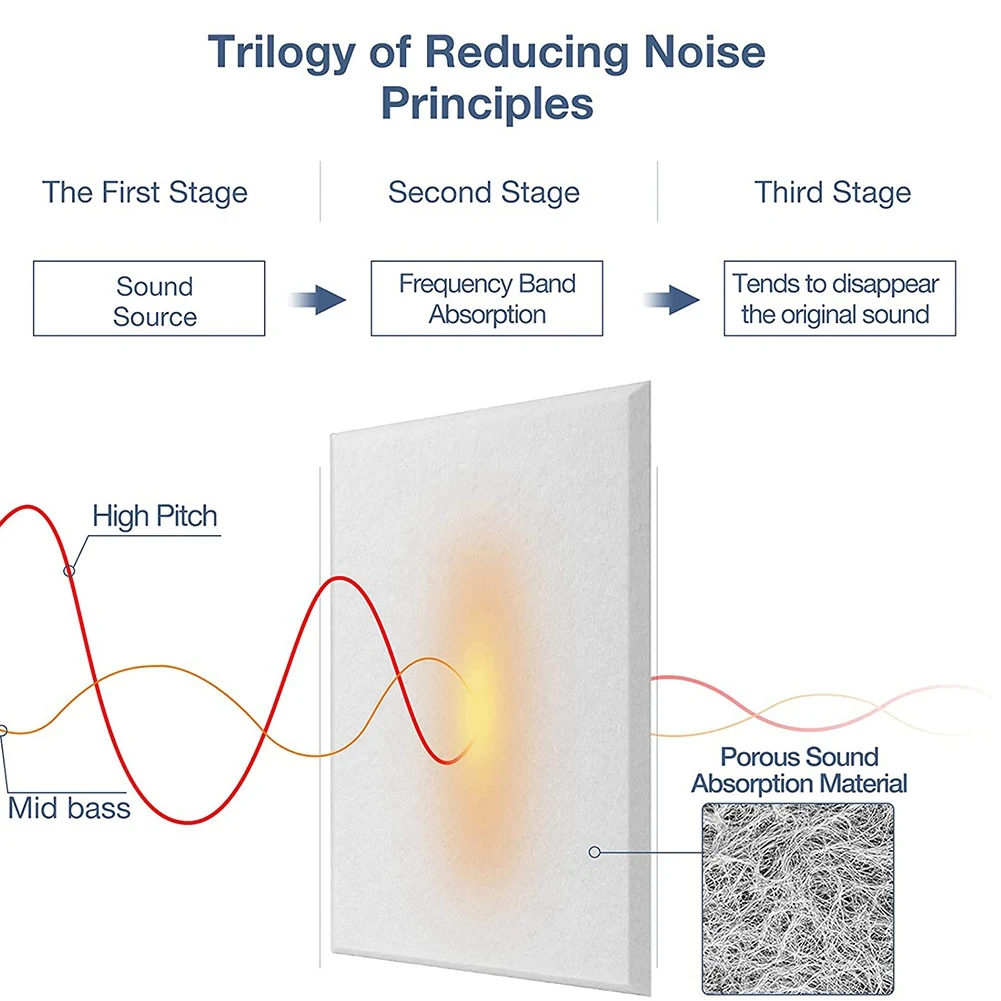 Trilogy of Reducing Noise Principles

The First Stage

Second Stage

Third Stage

Sound Source

Frequency Band Absorption

Tends to disappear the original sound

High Pitch

Mid bass

Porous Sound Absorption Material